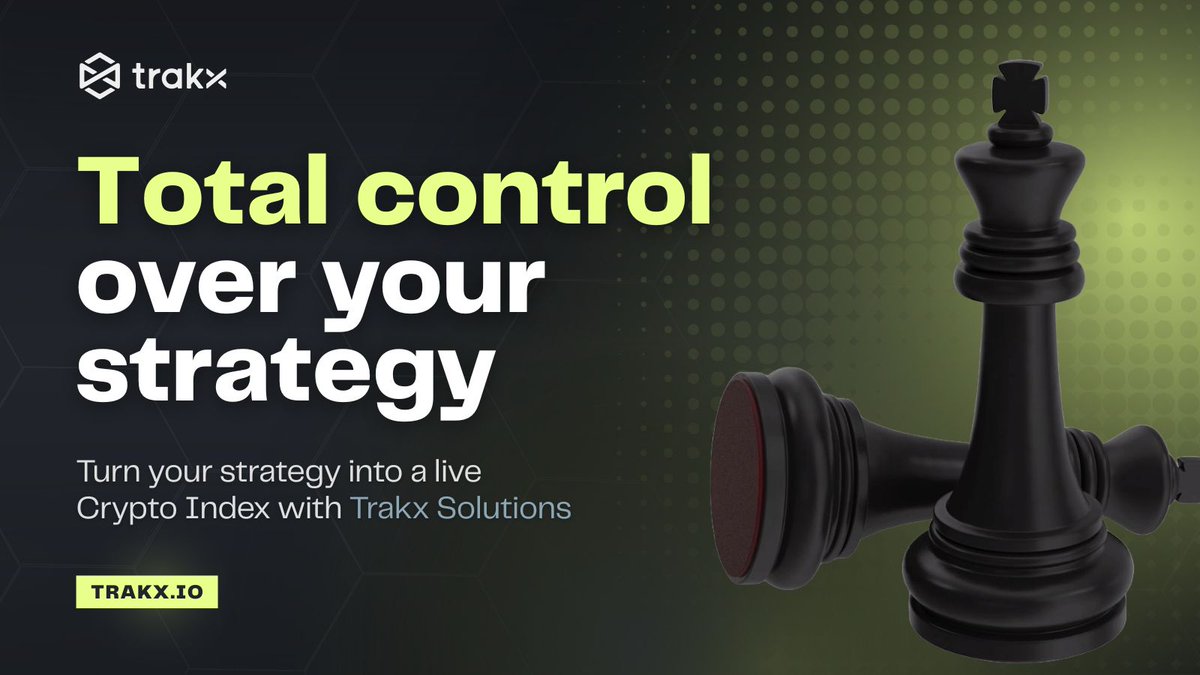 trakx

Total control over your strategy

Turn your strategy into a live Crypto Index with Trakx Solutions

TRAKX.IO